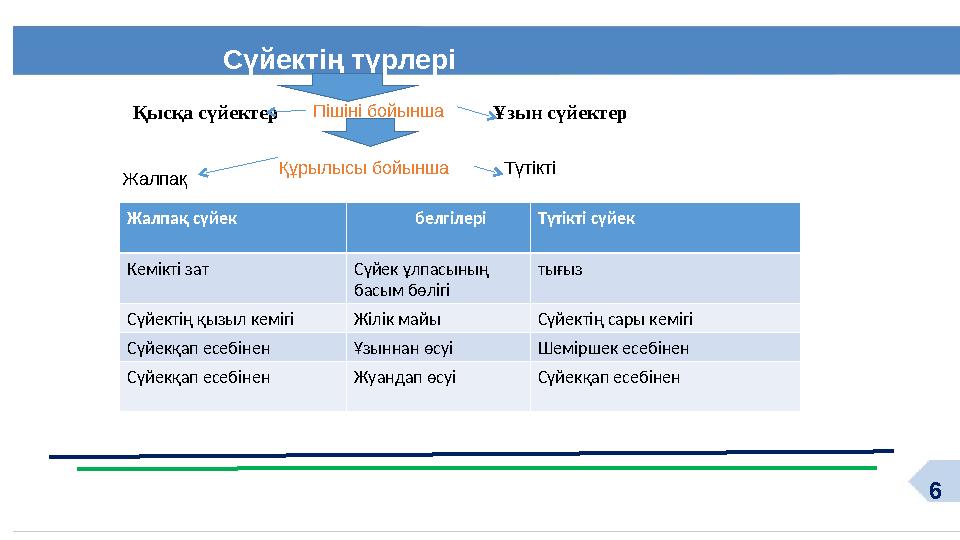 Сүйектің түрлері

Қысқа сүйектер Пішіні бойынша Ұзын сүйектер

Жалпақ Құрылысы бойынша Түтікті

| Жалпақ сүйек | белгілері | Түтікті сүйек |
|---|---|---|
| Кемікті зат | Сүйек ұлпасының басым бөлігі | тығыз |
| Сүйектің қызыл кемігі | Жілік майы | Сүйектің сары кемігі |
| Сүйекқап есебінен | Ұзыннан өсуі | Шеміршек есебінен |
| Сүйекқап есебінен | Жуандап өсуі | Сүйекқап есебінен |

6